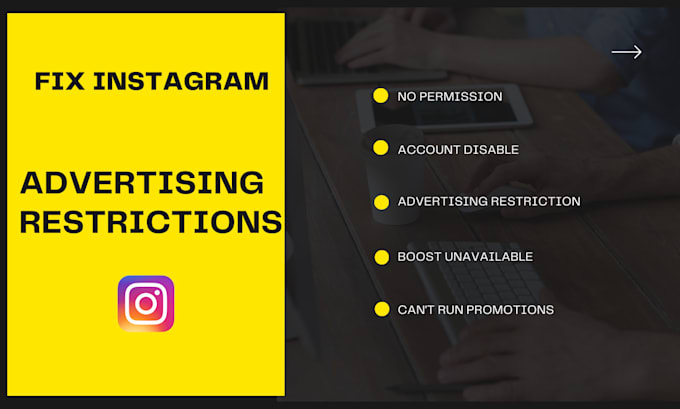 FIX INSTAGRAM

ADVERTISING RESTRICTIONS

NO PERMISSION

ACCOUNT DISABLE

ADVERTISING RESTRICTION

BOOST UNAVAILABLE

CAN'T RUN PROMOTIONS